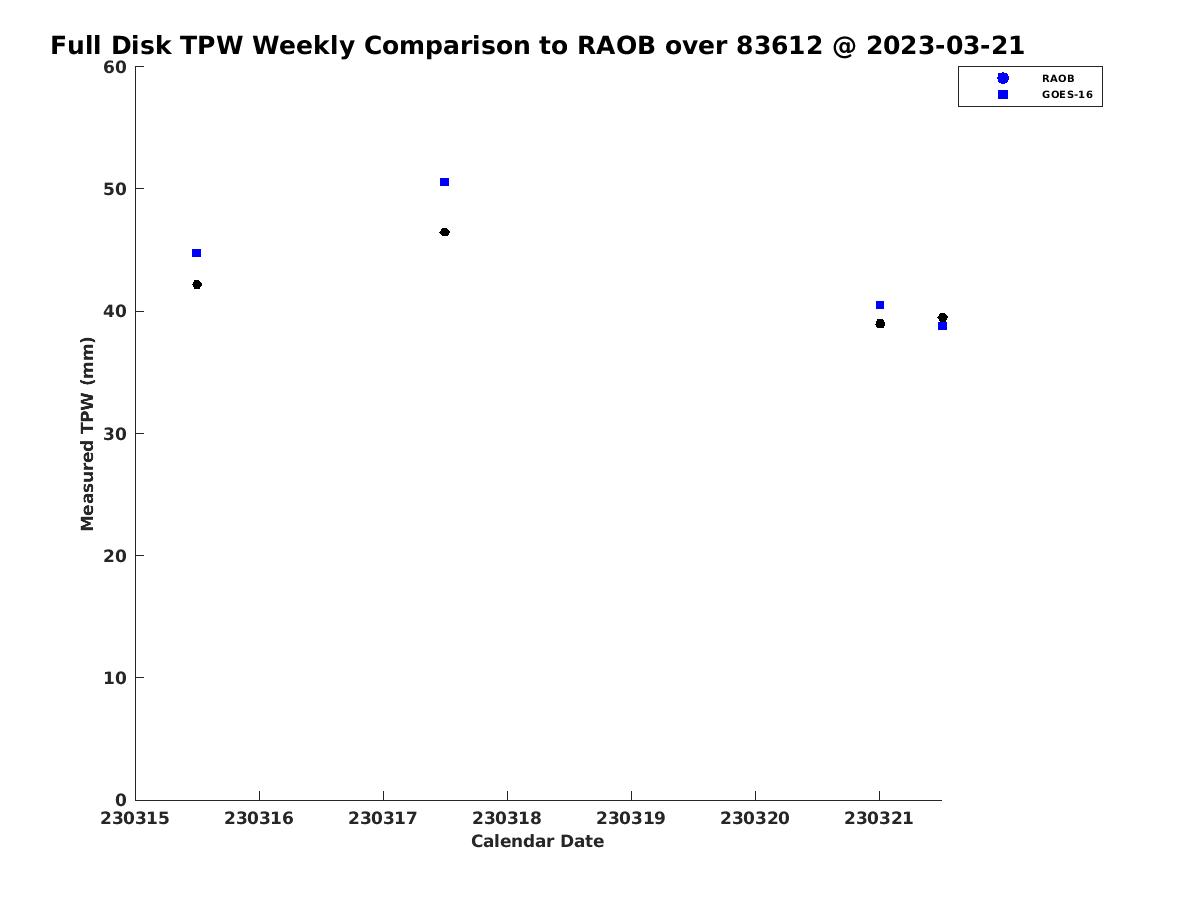 Full Disk TPW Weekly Comparison to RAOB over 83612 @ 2023-03-21

RAOB
GOES-16

Measured TPW (mm)

60
50
40
30
20
10
0

230315 230316 230317 230318 230319 230320 230321

Calendar Date